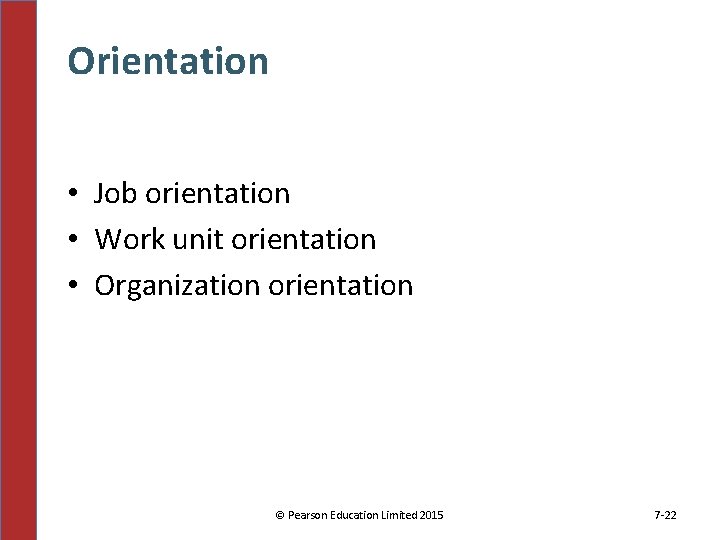 Orientation

• Job orientation
• Work unit orientation
• Organization orientation

© Pearson Education Limited 2015

7-22